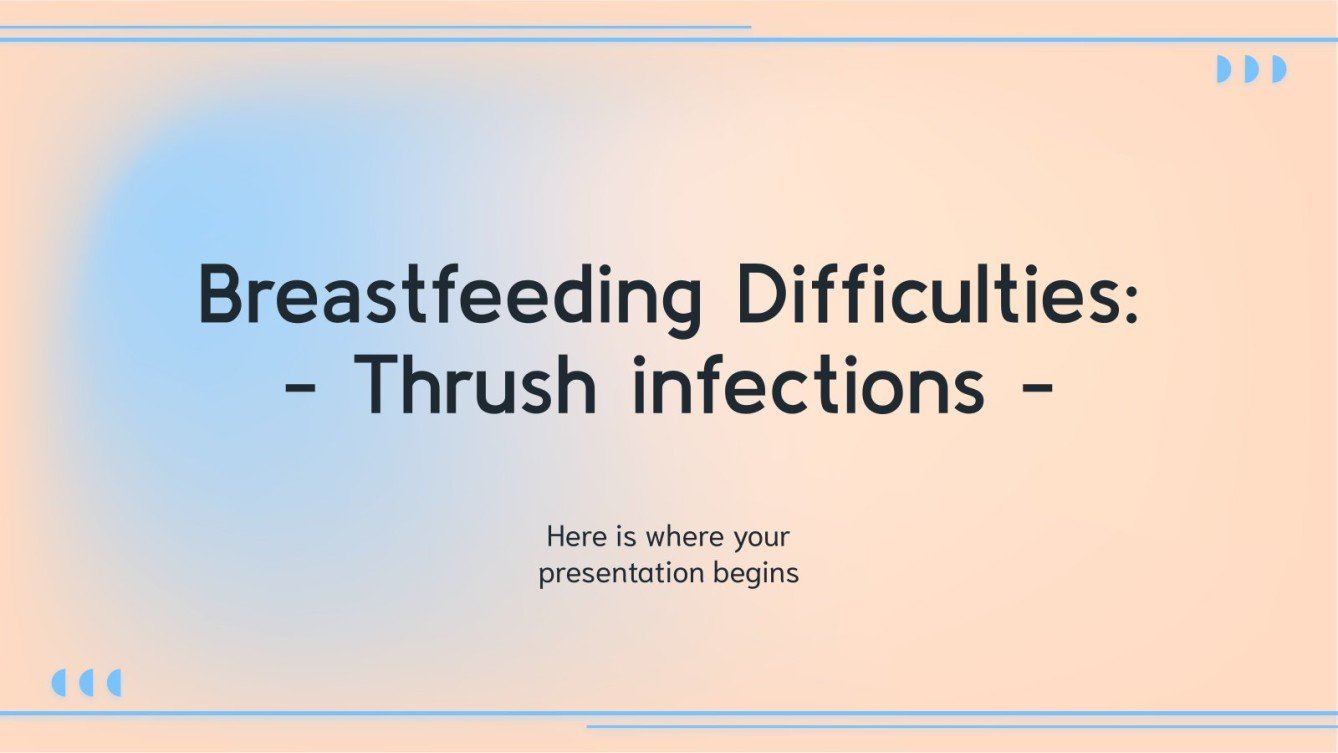 Breastfeeding Difficulties:
- Thrush infections -

Here is where your presentation begins